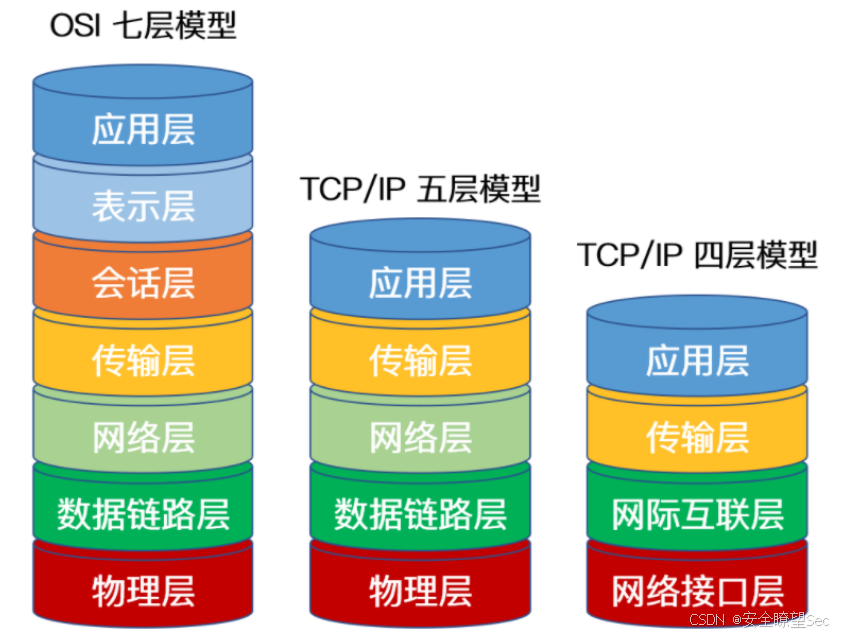 OSI 七层模型

应用层
表示层
会话层
传输层
网络层
数据链路层
物理层

TCP/IP 五层模型

应用层
传输层
网络层
数据链路层
物理层

TCP/IP 四层模型

应用层
传输层
网际互联层
网络接口层

CSDN @安全瞭望Sec